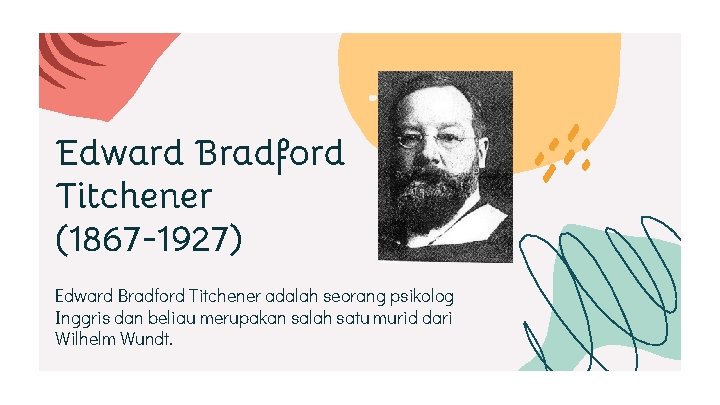 Edward Bradford Titchener (1867-1927)

Edward Bradford Titchener adalah seorang psikolog Inggris dan beliau merupakan salah satu murid dari Wilhelm Wundt.